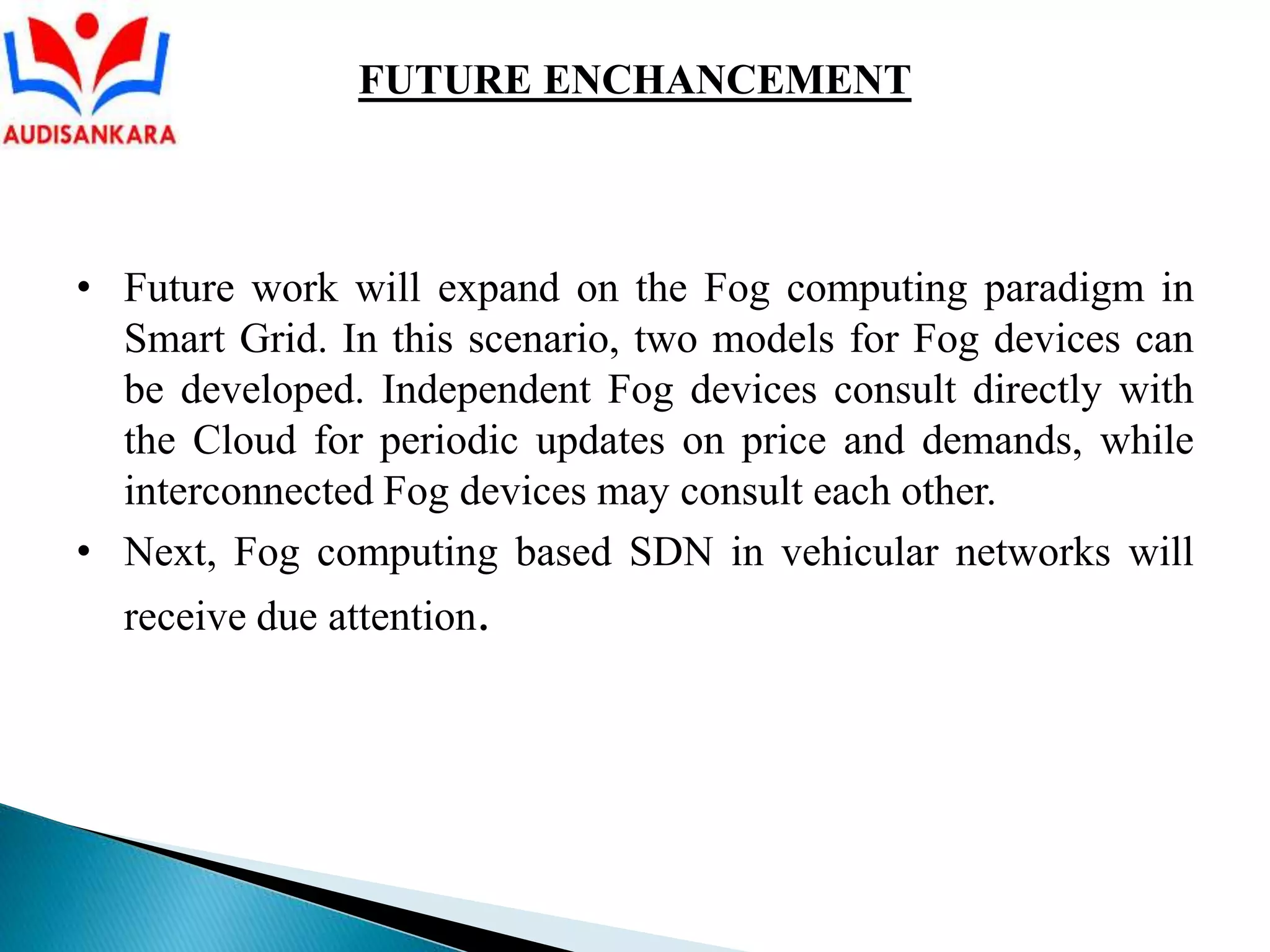 AUDISANKARA

FUTURE ENCHANCEMENT

• Future work will expand on the Fog computing paradigm in Smart Grid. In this scenario, two models for Fog devices can be developed. Independent Fog devices consult directly with the Cloud for periodic updates on price and demands, while interconnected Fog devices may consult each other.

• Next, Fog computing based SDN in vehicular networks will receive due attention.